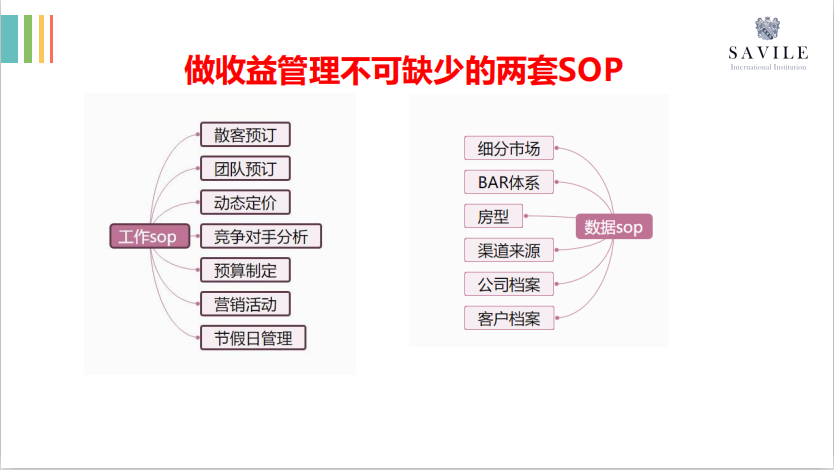 SAVILE
International Institution

做收益管理不可缺少的两套SOP

工作sop
散客预订
团队预订
动态定价
竞争对手分析
预算制定
营销活动
节假日管理

数据sop
细分市场
BAR体系
房型
渠道来源
公司档案
客户档案